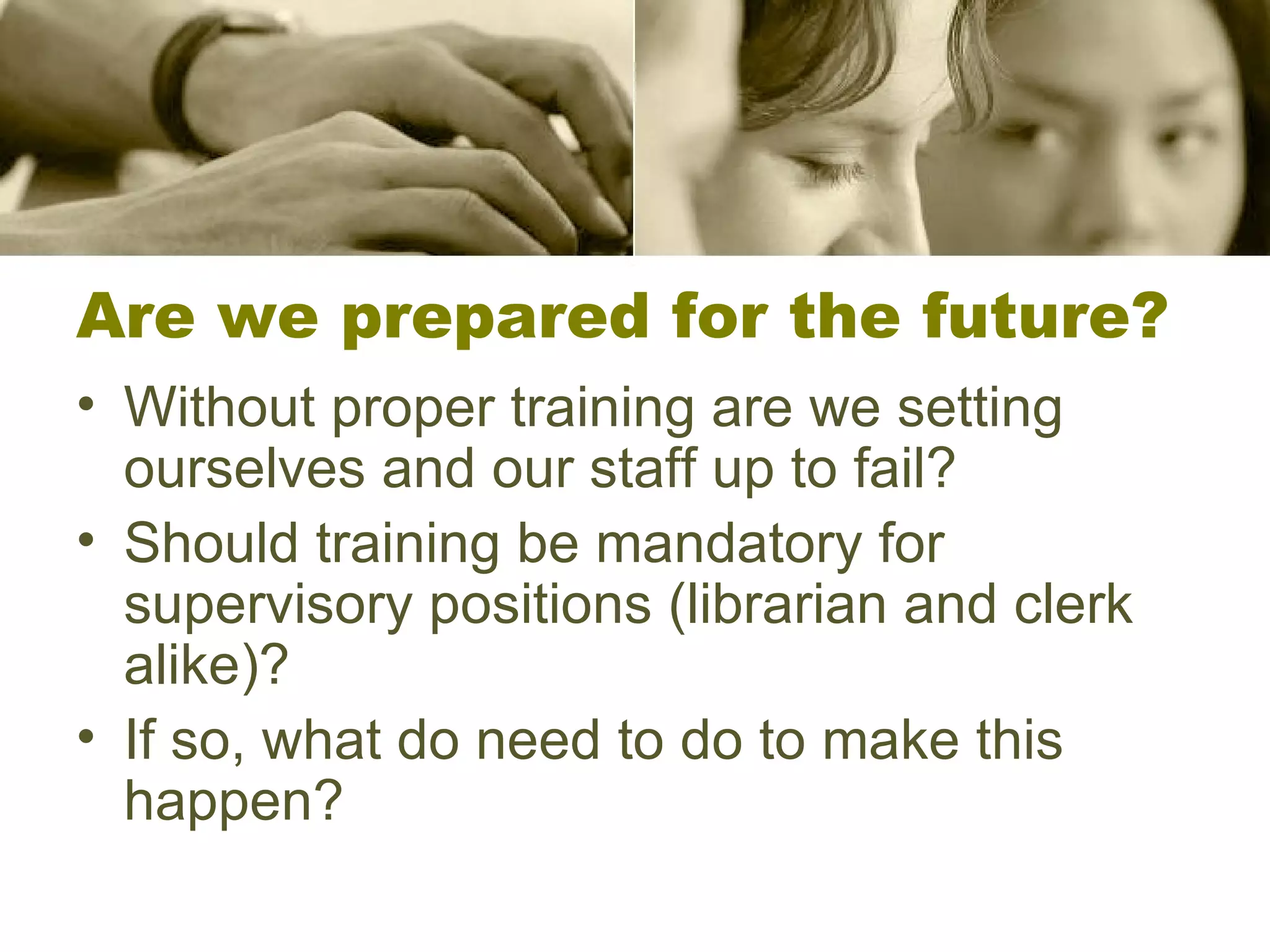 Are we prepared for the future?

• Without proper training are we setting ourselves and our staff up to fail?
• Should training be mandatory for supervisory positions (librarian and clerk alike)?
• If so, what do need to do to make this happen?